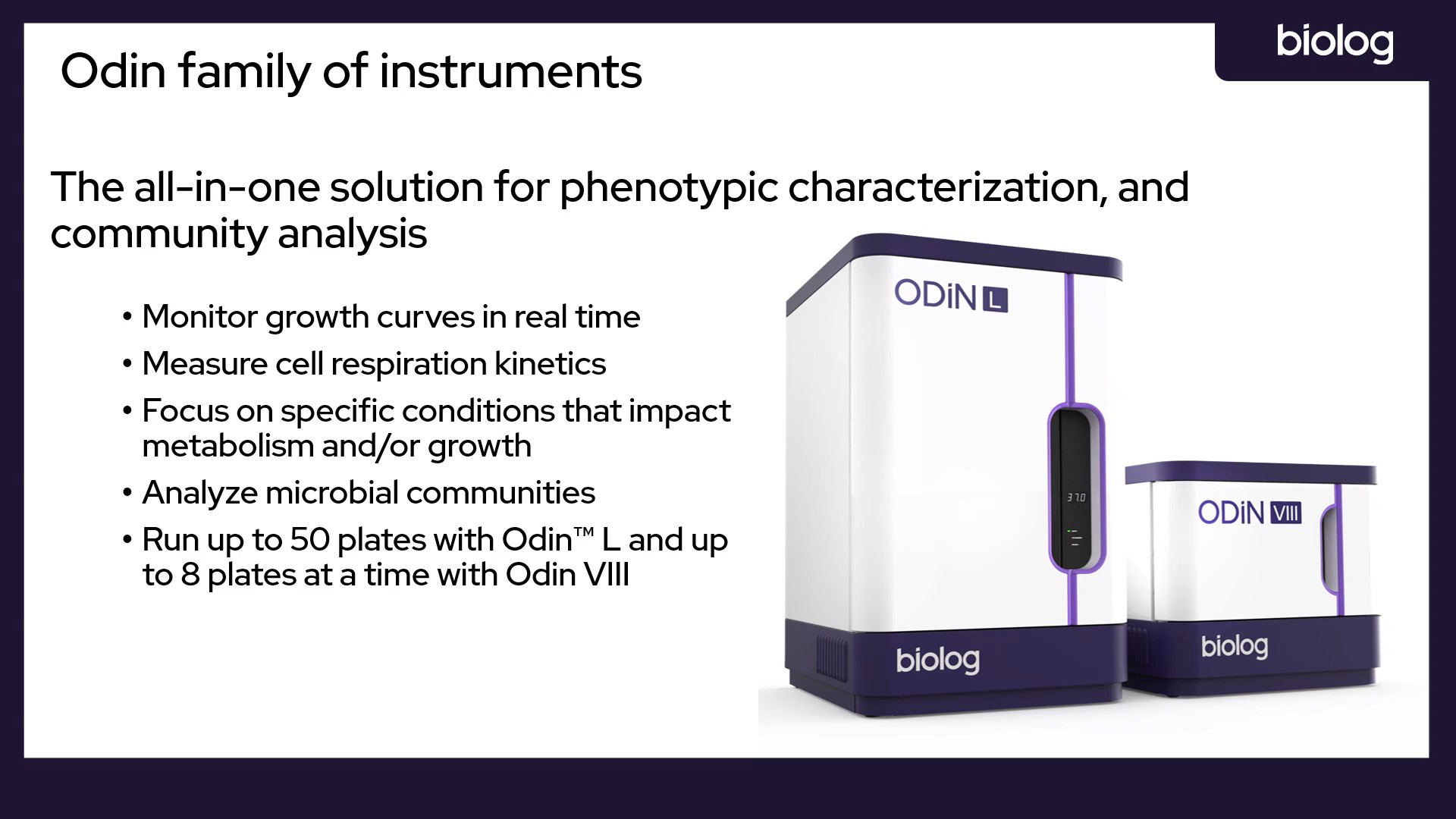 Odin family of instruments

biolog

The all-in-one solution for phenotypic characterization, and community analysis

• Monitor growth curves in real time
• Measure cell respiration kinetics
• Focus on specific conditions that impact metabolism and/or growth
• Analyze microbial communities
• Run up to 50 plates with Odin™ L and up to 8 plates at a time with Odin VIII

ODiN L

37.0

biolog

ODiN VIII

biolog